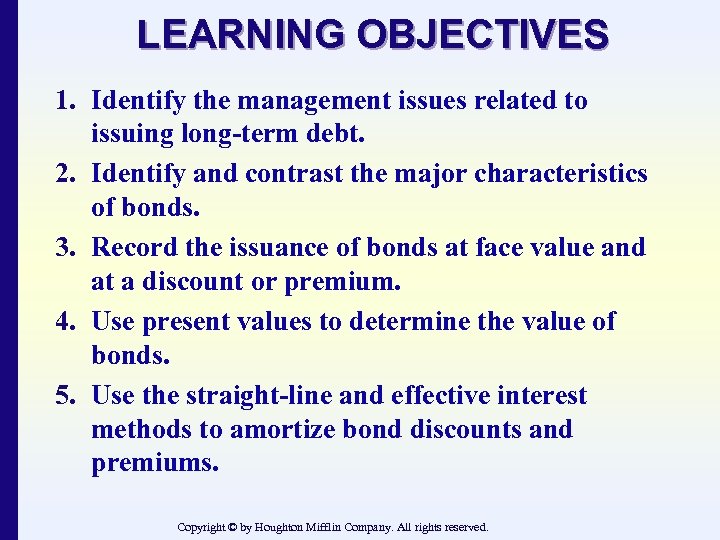 LEARNING OBJECTIVES

1. Identify the management issues related to issuing long-term debt.

2. Identify and contrast the major characteristics of bonds.

3. Record the issuance of bonds at face value and at a discount or premium.

4. Use present values to determine the value of bonds.

5. Use the straight-line and effective interest methods to amortize bond discounts and premiums.

Copyright © by Houghton Mifflin Company. All rights reserved.